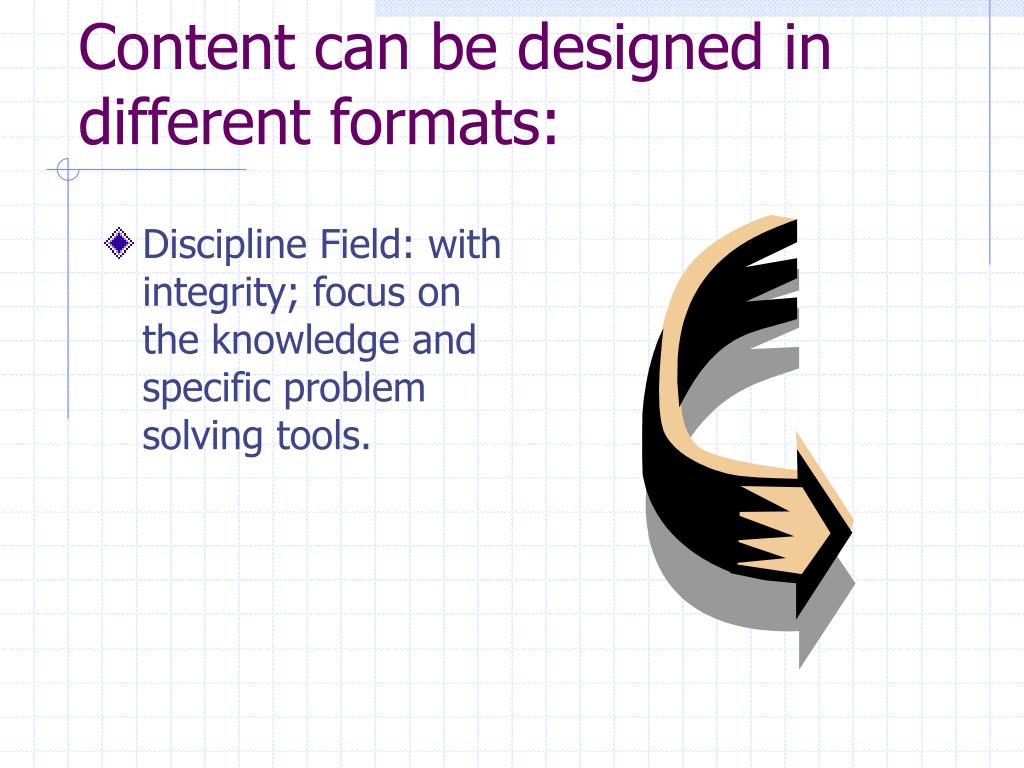 Content can be designed in different formats:

Discipline Field: with integrity; focus on the knowledge and specific problem solving tools.